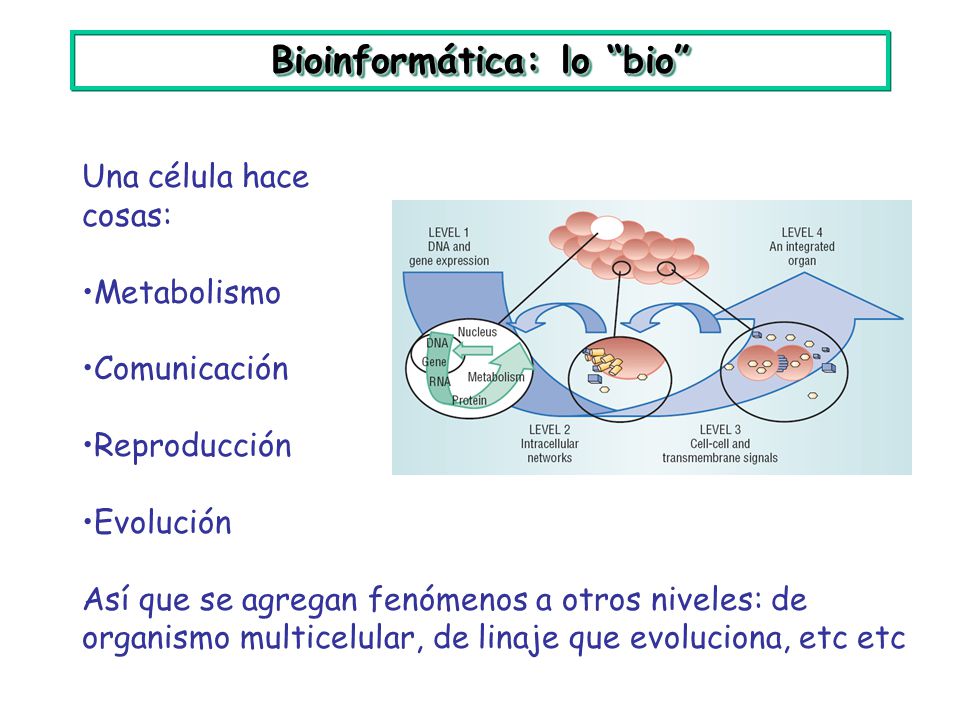 Bioinformática: lo “bio”

Una célula hace cosas:

•Metabolismo

•Comunicación

•Reproducción

•Evolución

LEVEL 1
DNA and
gene expression

LEVEL 4
An integrated
organ

Nucleus
DNA
Gene
RNA
Metabolism
Protein

LEVEL 2
Intracellular
networks

LEVEL 3
Cell-cell and
transmembrane signals

Así que se agregan fenómenos a otros niveles: de organismo multicelular, de linaje que evoluciona, etc etc